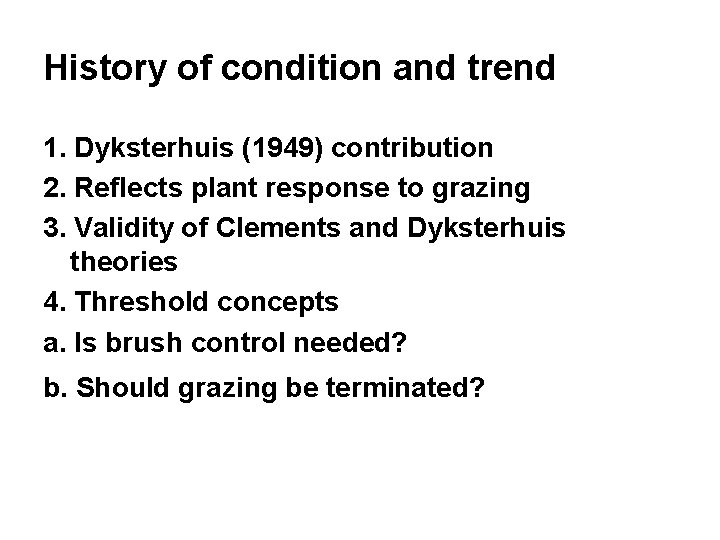 History of condition and trend

1. Dyksterhuis (1949) contribution
2. Reflects plant response to grazing
3. Validity of Clements and Dyksterhuis theories
4. Threshold concepts
a. Is brush control needed?
b. Should grazing be terminated?